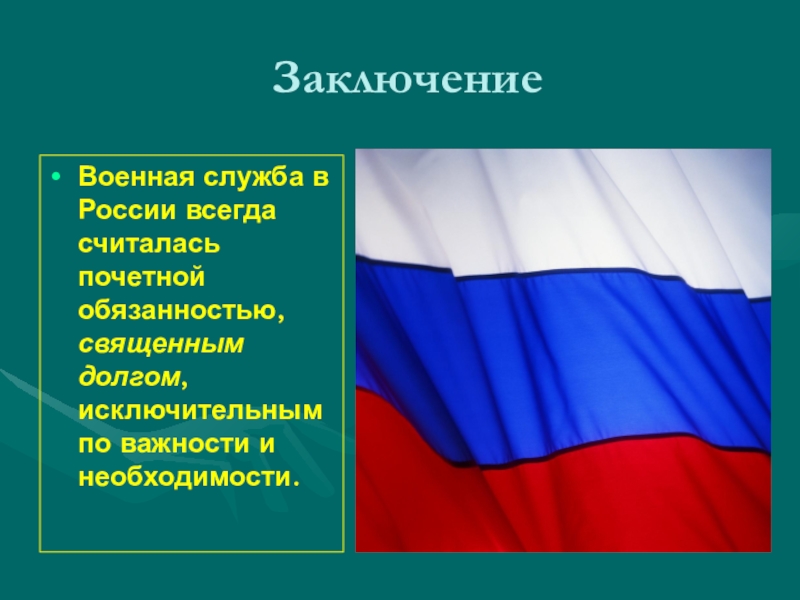 Заключение

• Военная служба в России всегда считалась почетной обязанностью, священным долгом, исключительным по важности и необходимости.